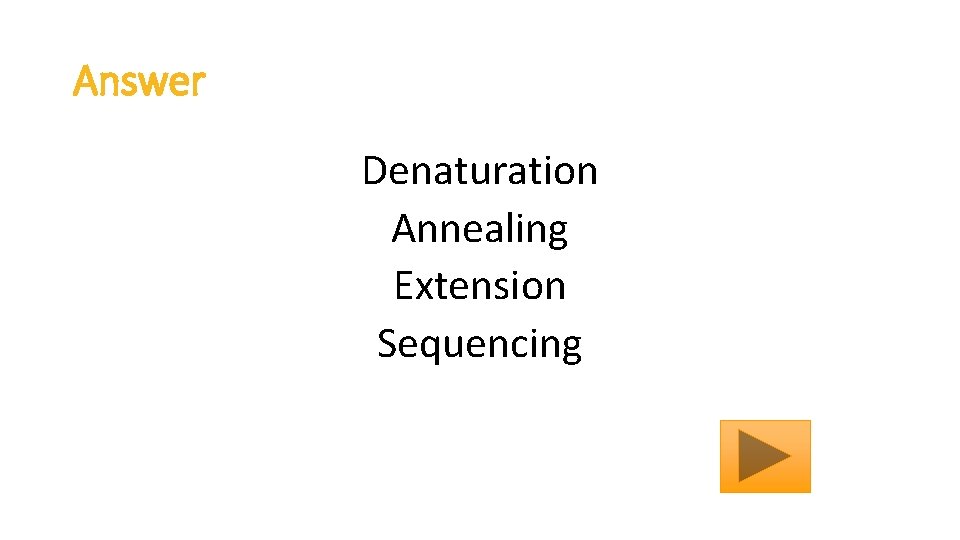 Answer

Denaturation
Annealing
Extension
Sequencing